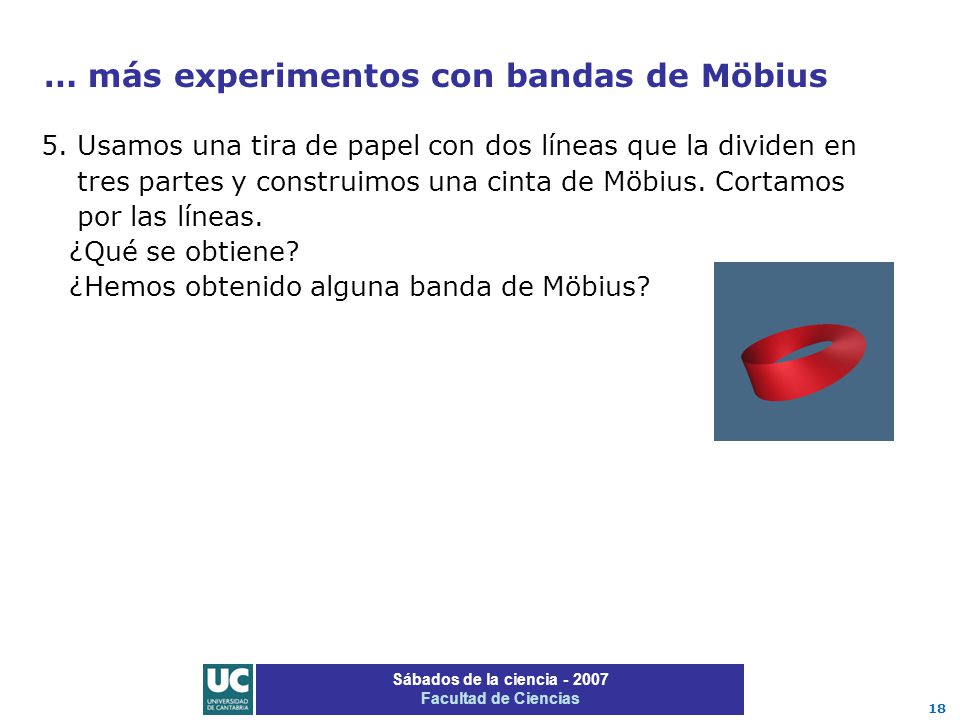 … más experimentos con bandas de Möbius

5. Usamos una tira de papel con dos líneas que la dividen en tres partes y construimos una cinta de Möbius. Cortamos por las líneas.
¿Qué se obtiene?
¿Hemos obtenido alguna banda de Möbius?

UC
UNIVERSIDAD DE CANTABRIA

Sábados de la ciencia - 2007
Facultad de Ciencias

18